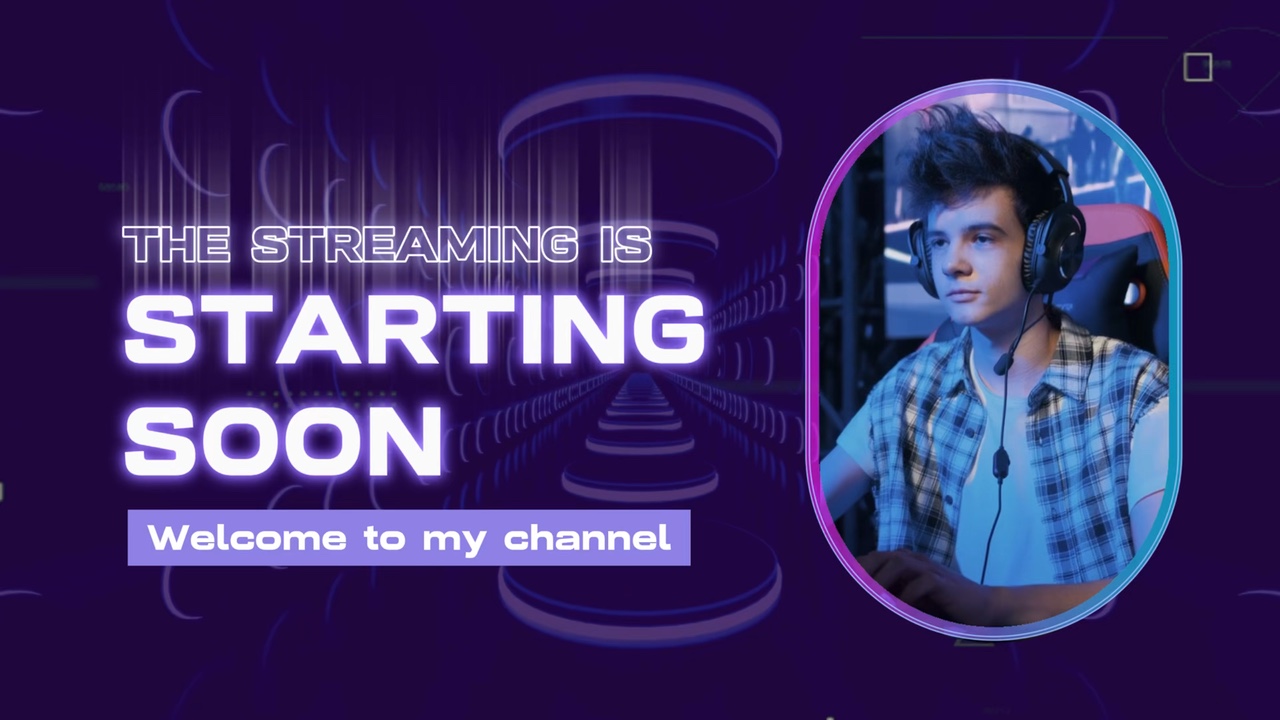 THE STREAMING IS
STARTING
SOON

Welcome to my channel